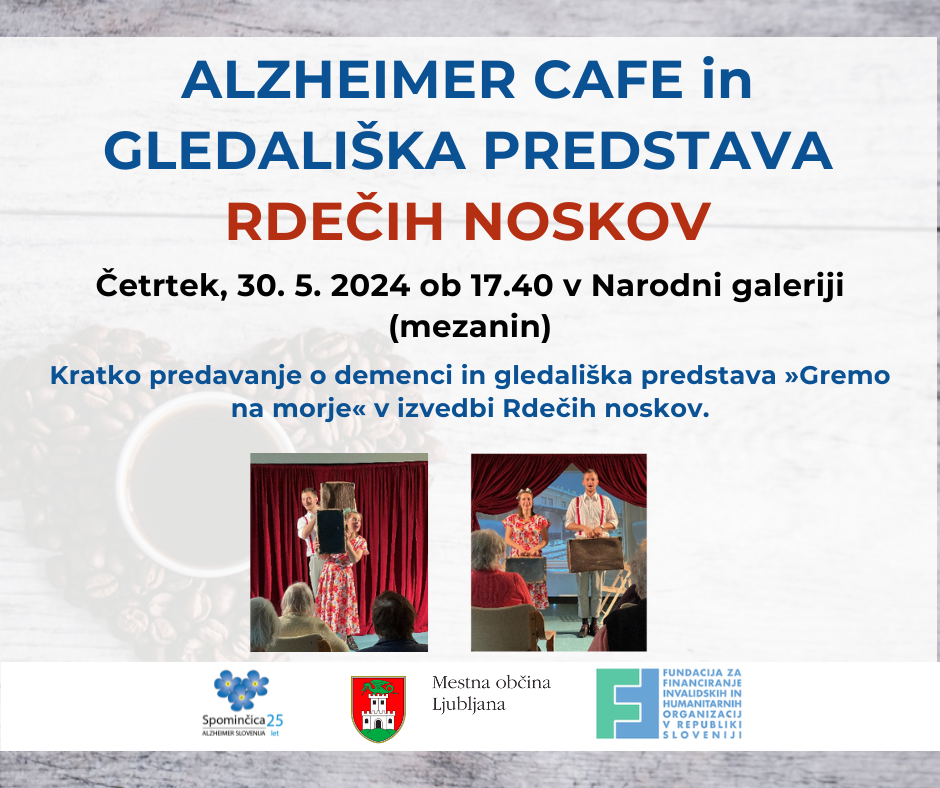 ALZHEIMER CAFE in GLEDALIŠKA PREDSTAVA RDEČIH NOSKOV

Četrtek, 30. 5. 2024 ob 17.40 v Narodni galeriji (mezanin)

Kratko predavanje o demenci in gledališka predstava »Gremo na morje« v izvedbi Rdečih noskov.

Spominčica 25 let
ALZHEIMER SLOVENIJA

Mestna občina Ljubljana

FUNDACIJA ZA FINANCIRANJE INVALIDSKIH IN HUMANITARNIH ORGANIZACIJ V REPUBLIKI SLOVENIJI